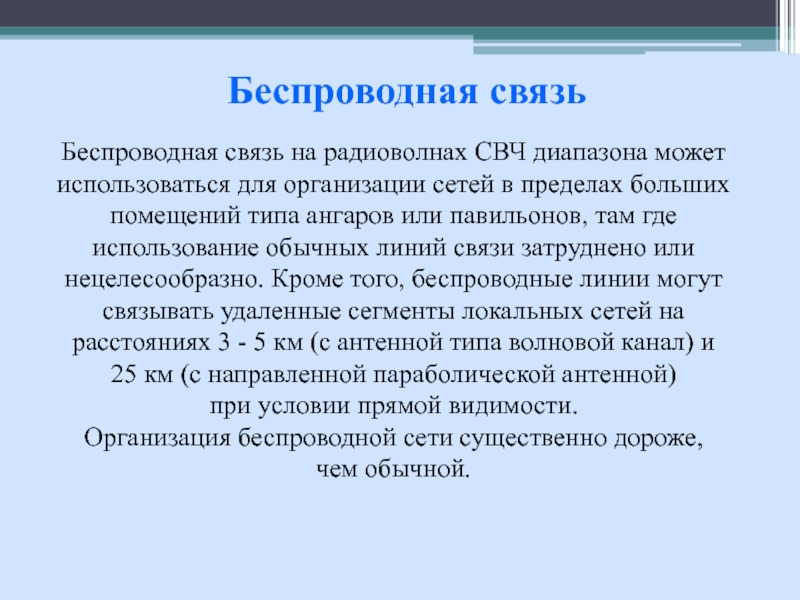 Беспроводная связь

Беспроводная связь на радиоволнах СВЧ диапазона может использоваться для организации сетей в пределах больших помещений типа ангаров или павильонов, там где использование обычных линий связи затруднено или нецелесообразно. Кроме того, беспроводные линии могут связывать удаленные сегменты локальных сетей на расстояниях 3 - 5 км (с антенной типа волновой канал) и 25 км (с направленной параболической антенной) при условии прямой видимости.
Организация беспроводной сети существенно дороже, чем обычной.